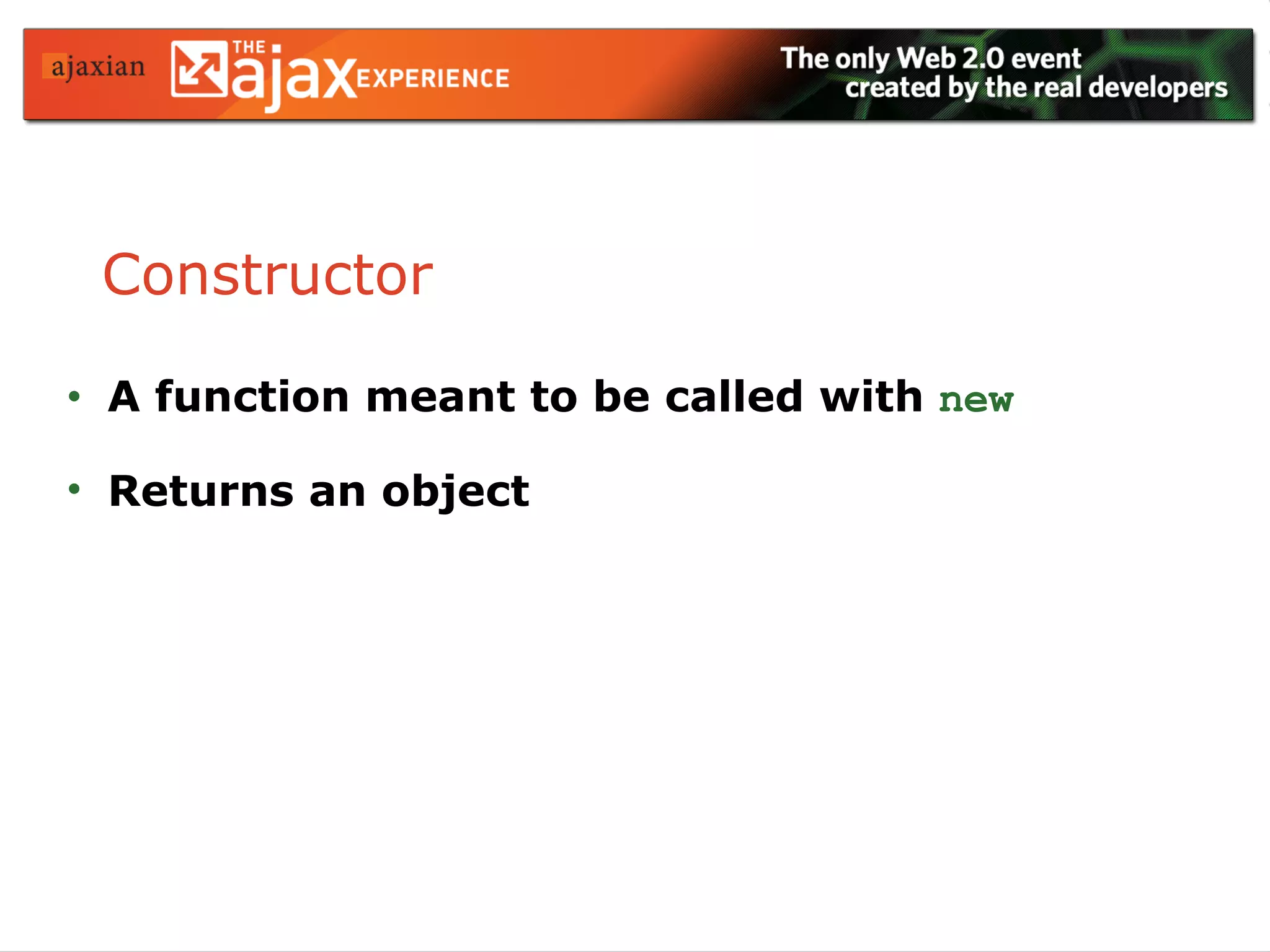 ajaxian THE ajax EXPERIENCE

The only Web 2.0 event created by the real developers

Constructor

• A function meant to be called with new

• Returns an object